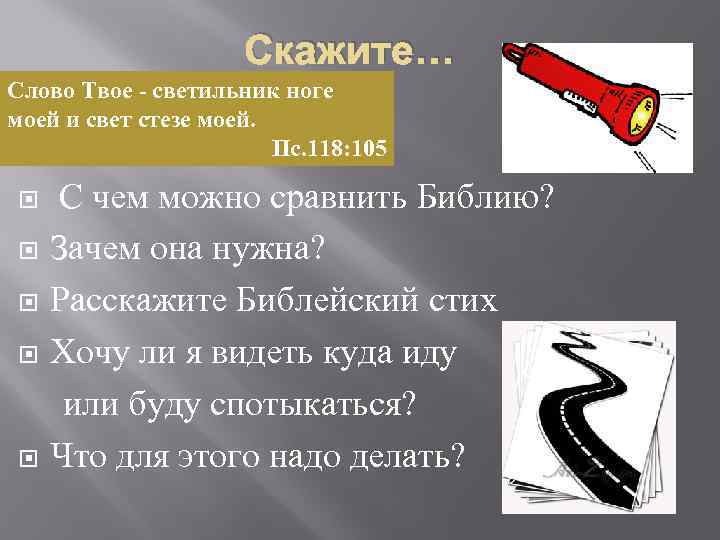 Скажите…

Слово Твое - светильник ноге моей и свет стезе моей.
Пс.118:105

С чем можно сравнить Библию?

Зачем она нужна?

Расскажите Библейский стих

Хочу ли я видеть куда иду или буду спотыкаться?

Что для этого надо делать?